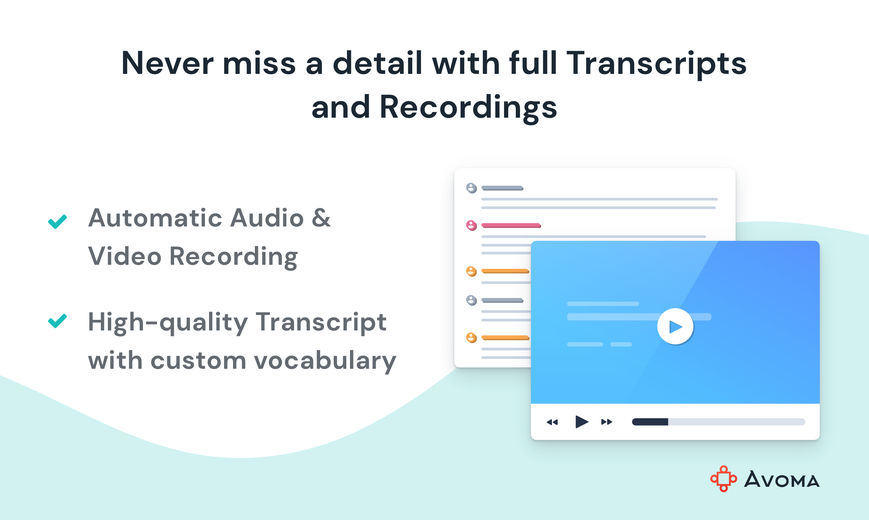 Never miss a detail with full Transcripts and Recordings

Automatic Audio & Video Recording

High-quality Transcript with custom vocabulary

AVOMA